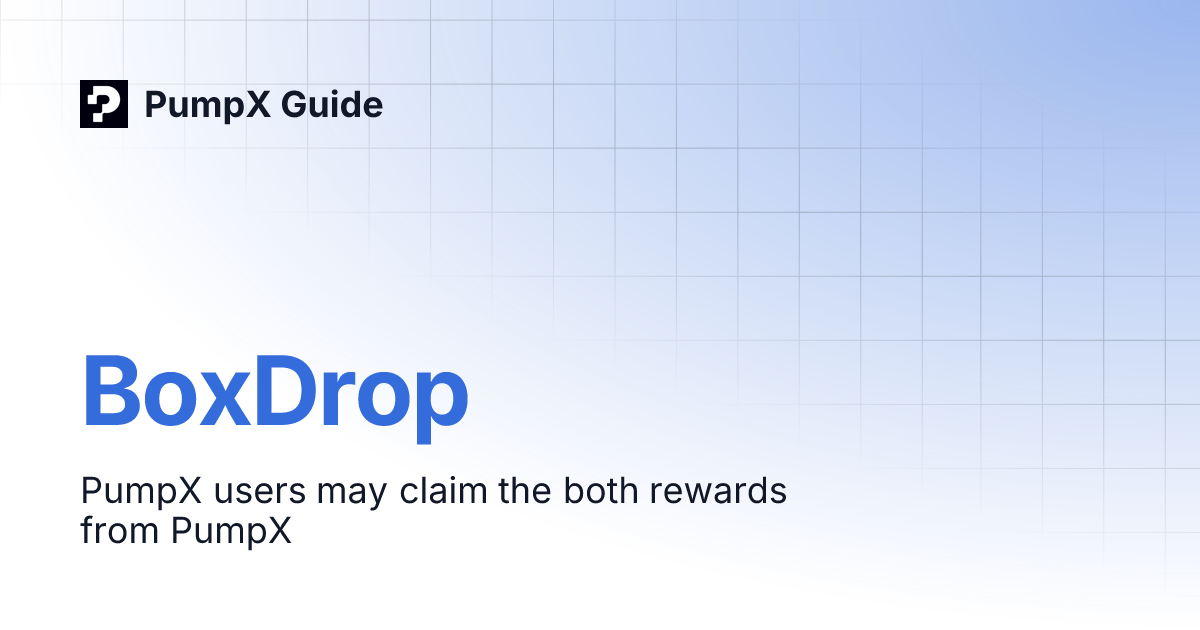 PumpX Guide

BoxDrop

PumpX users may claim the both rewards from PumpX